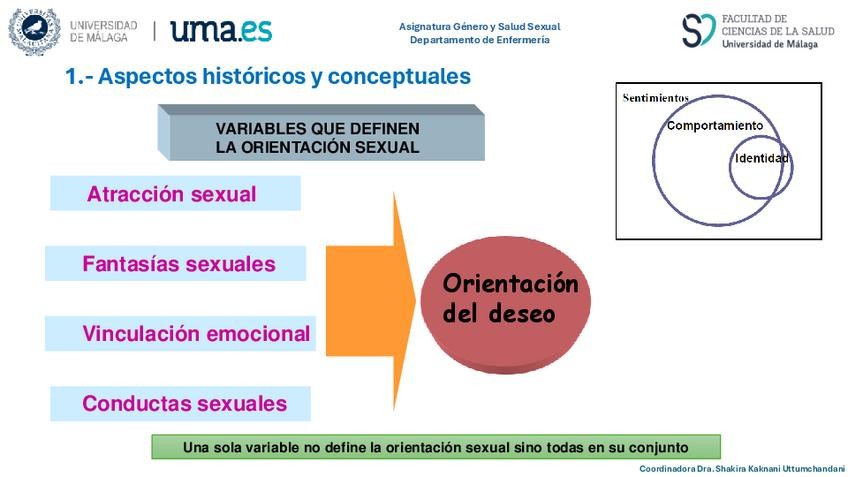 UNIVERSIDAD DE MÁLAGA | uma.es

Asignatura Género y Salud Sexual
Departamento de Enfermería

FACULTAD DE CIENCIAS DE LA SALUD
Universidad de Málaga

1.- Aspectos históricos y conceptuales

VARIABLES QUE DEFINEN LA ORIENTACIÓN SEXUAL

Sentimientos
Comportamiento
Identidad

Atracción sexual

Fantasías sexuales

Vinculación emocional

Conductas sexuales

Orientación del deseo

Una sola variable no define la orientación sexual sino todas en su conjunto

Coordinadora Dra. Shakira Kaknani Uttumchandani